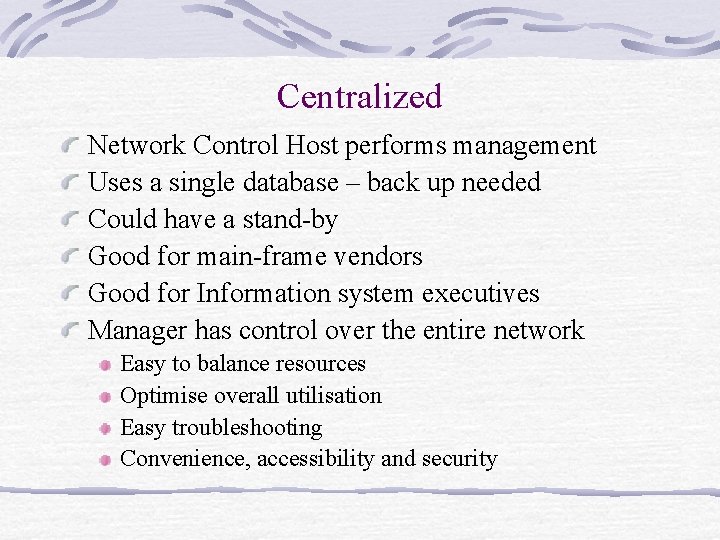 Centralized

Network Control Host performs management
Uses a single database – back up needed
Could have a stand-by
Good for main-frame vendors
Good for Information system executives
Manager has control over the entire network
Easy to balance resources
Optimise overall utilisation
Easy troubleshooting
Convenience, accessibility and security